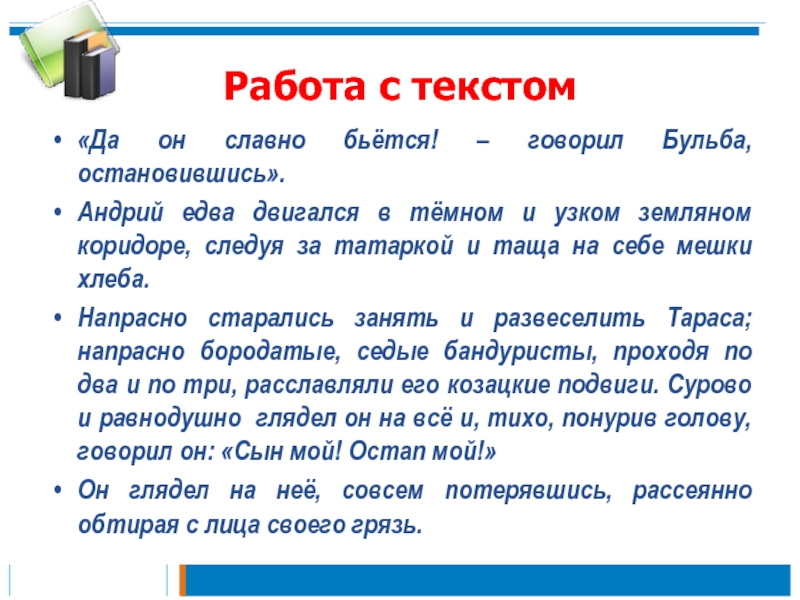 Работа с текстом

• «Да он славно бьётся! – говорил Бульба, остановившись».

• Андрий едва двигался в тёмном и узком земляном коридоре, следуя за татаркой и таща на себе мешки хлеба.

• Напрасно старались занять и развеселить Тараса; напрасно бородатые, седые бандуристы, проходя по два и по три, расславляли его козацкие подвиги. Сурово и равнодушно глядел он на всё и, тихо, понурив голову, говорил он: «Сын мой! Остап мой!»

• Он глядел на неё, совсем потерявшись, рассеянно обтирая с лица своего грязь.